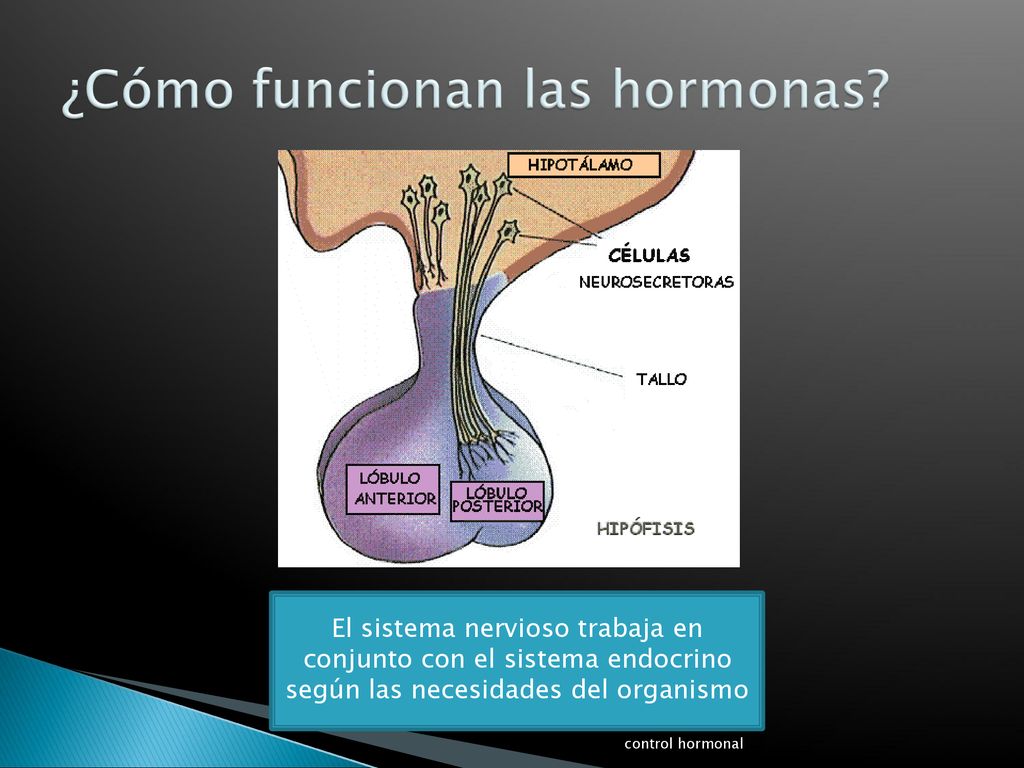 ¿Cómo funcionan las hormonas?

HIPOTÁLAMO

CÉLULAS
NEUROSECRETORAS

TALLO

LÓBULO
ANTERIOR

LÓBULO
POSTERIOR

HIPÓFISIS

El sistema nervioso trabaja en conjunto con el sistema endocrino según las necesidades del organismo

control hormonal